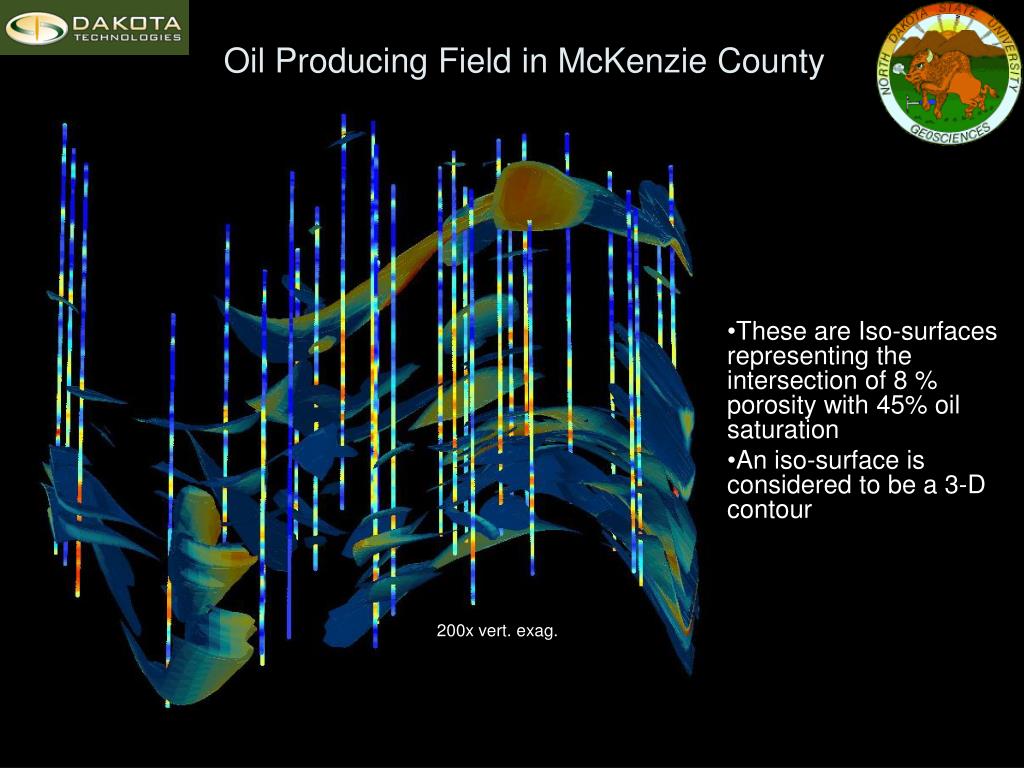 DAKOTA TECHNOLOGIES

Oil Producing Field in McKenzie County

NORTH DAKOTA STATE UNIVERSITY GEOSCIENCES

•These are Iso-surfaces representing the intersection of 8 % porosity with 45% oil saturation

•An iso-surface is considered to be a 3-D contour

200x vert. exag.